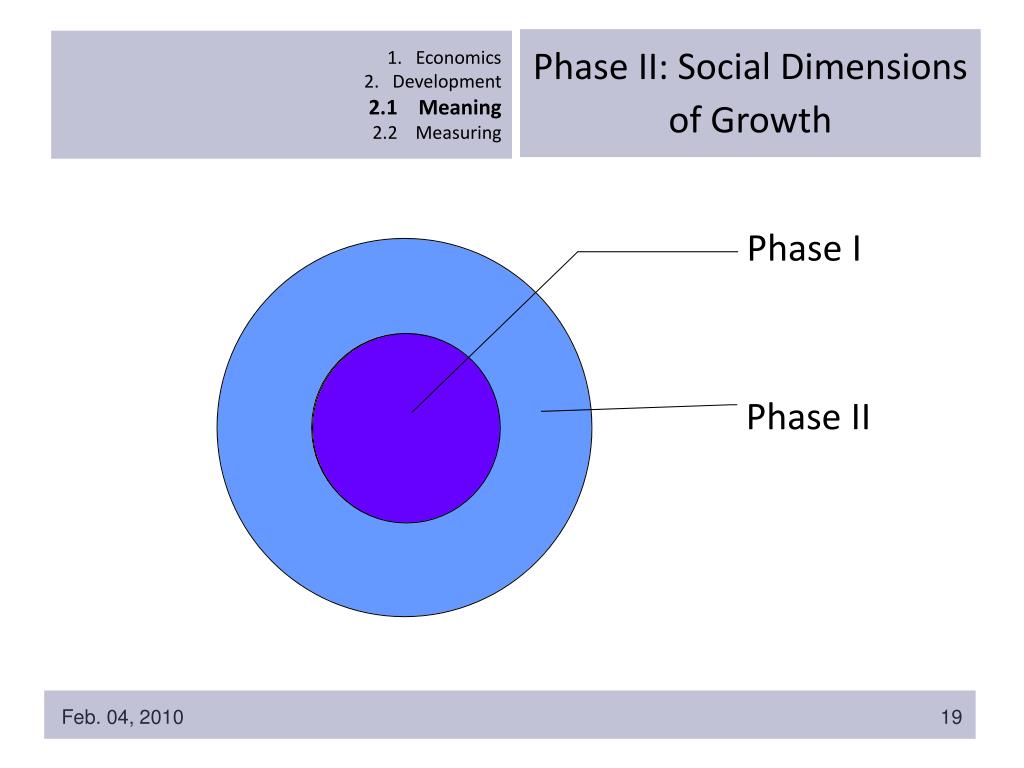 1. Economics
2. Development
2.1 Meaning
2.2 Measuring

Phase II: Social Dimensions of Growth

Phase I

Phase II

Feb. 04, 2010

19